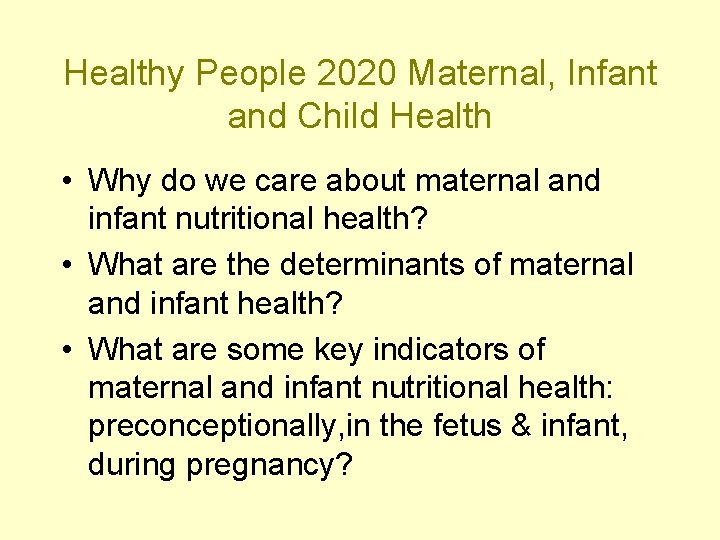 Healthy People 2020 Maternal, Infant and Child Health

• Why do we care about maternal and infant nutritional health?
• What are the determinants of maternal and infant health?
• What are some key indicators of maternal and infant nutritional health: preconceptionally,in the fetus & infant, during pregnancy?